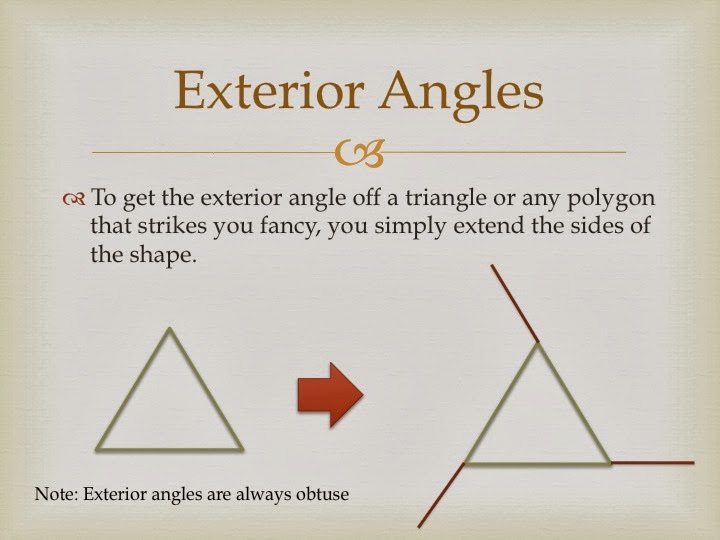 Exterior Angles

To get the exterior angle off a triangle or any polygon that strikes you fancy, you simply extend the sides of the shape.

Note: Exterior angles are always obtuse